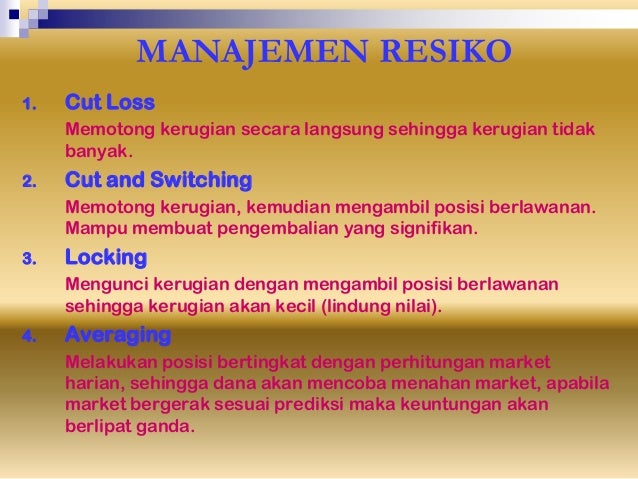 MANAJEMEN RESIKO

1. Cut Loss
Memotong kerugian secara langsung sehingga kerugian tidak banyak.

2. Cut and Switching
Memotong kerugian, kemudian mengambil posisi berlawanan. Mampu membuat pengembalian yang signifikan.

3. Locking
Mengunci kerugian dengan mengambil posisi berlawanan sehingga kerugian akan kecil (lindung nilai).

4. Averaging
Melakukan posisi bertingkat dengan perhitungan market harian, sehingga dana akan mencoba menahan market, apabila market bergerak sesuai prediksi maka keuntungan akan berlipat ganda.